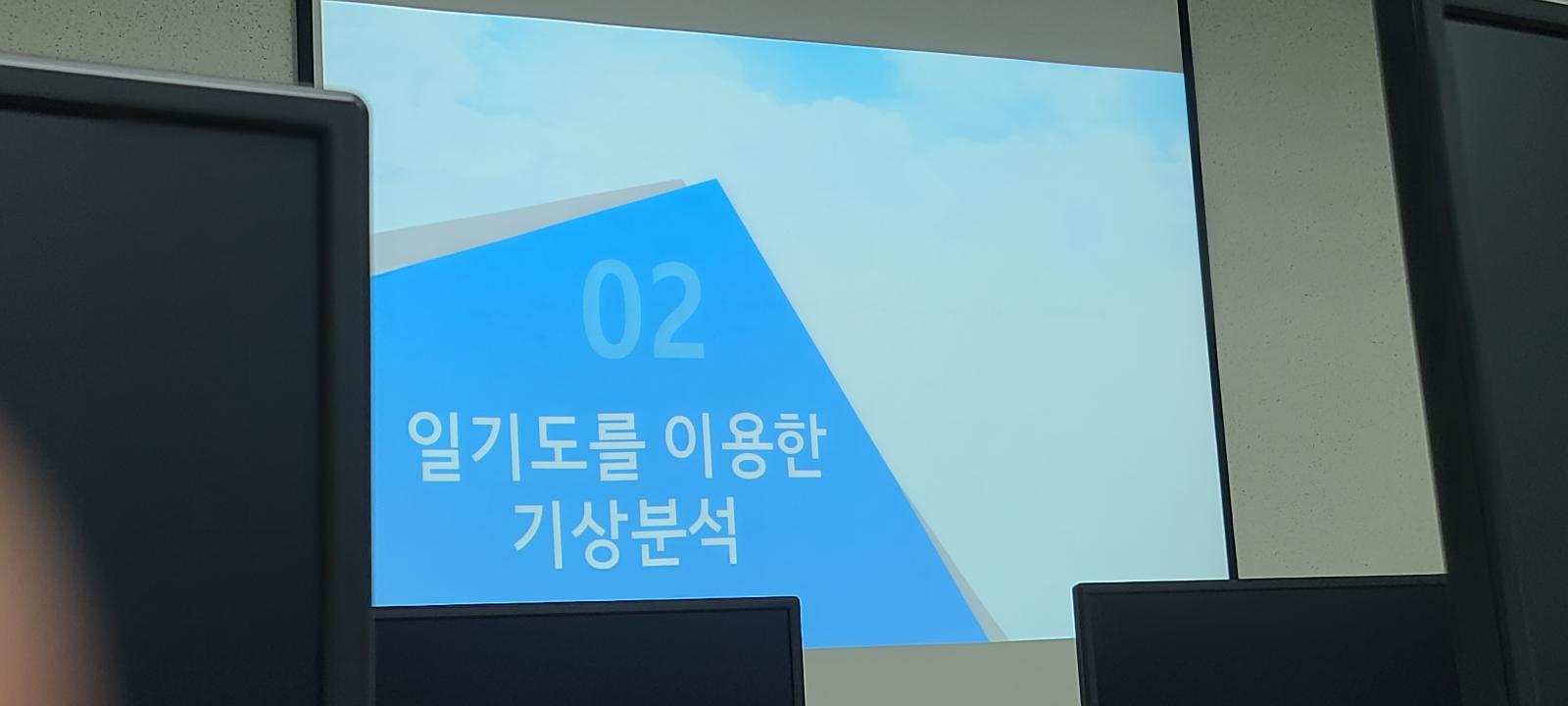 02

일기도를 이용한 기상분석